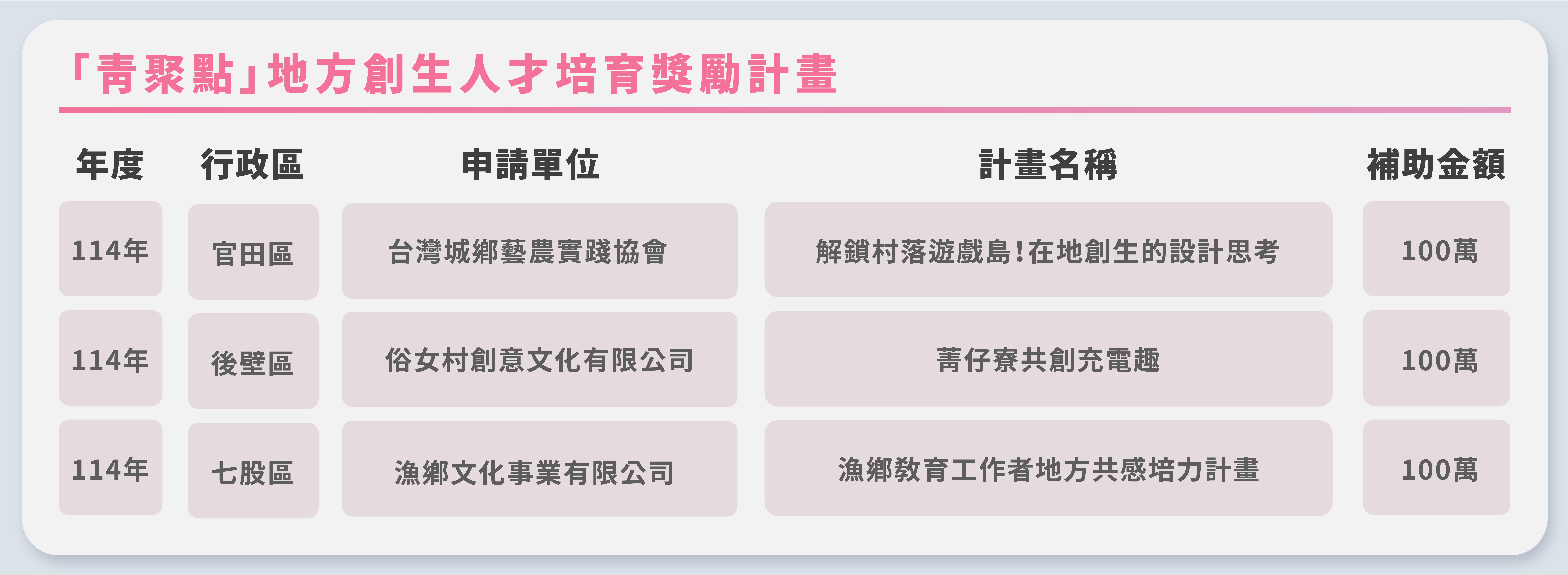 「青聚點」地方創生人才培育獎勵計畫

| 年度 | 行政區 | 申請單位 | 計畫名稱 | 補助金額 |
|---|---|---|---|---|
| 114年 | 官田區 | 台灣城鄉藝農實踐協會 | 解鎖村落遊戲島!在地創生的設計思考 | 100萬 |
| 114年 | 後壁區 | 俗女村創意文化有限公司 | 菁仔寮共創充電趣 | 100萬 |
| 114年 | 七股區 | 漁鄉文化事業有限公司 | 漁鄉教育工作者地方共感培力計畫 | 100萬 |